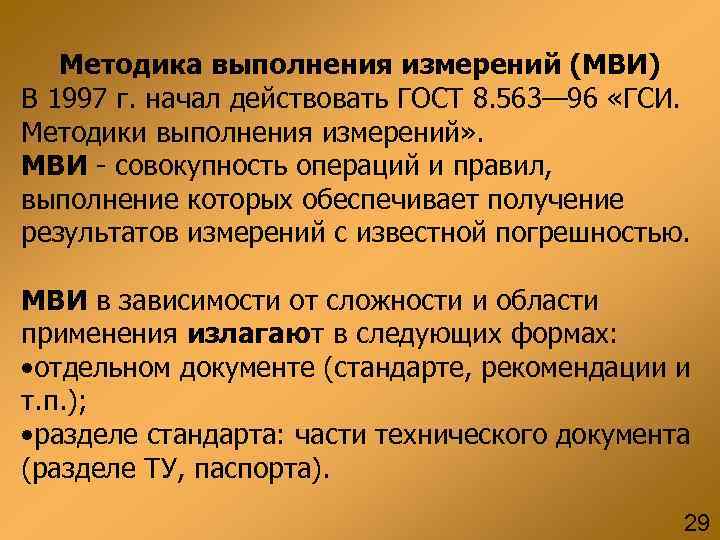 Методика выполнения измерений (МВИ)
В 1997 г. начал действовать ГОСТ 8.563—96 «ГСИ. Методики выполнения измерений».
МВИ - совокупность операций и правил, выполнение которых обеспечивает получение результатов измерений с известной погрешностью.

МВИ в зависимости от сложности и области применения излагают в следующих формах:
•отдельном документе (стандарте, рекомендации и т.п.);
•разделе стандарта: части технического документа (разделе ТУ, паспорта).

29